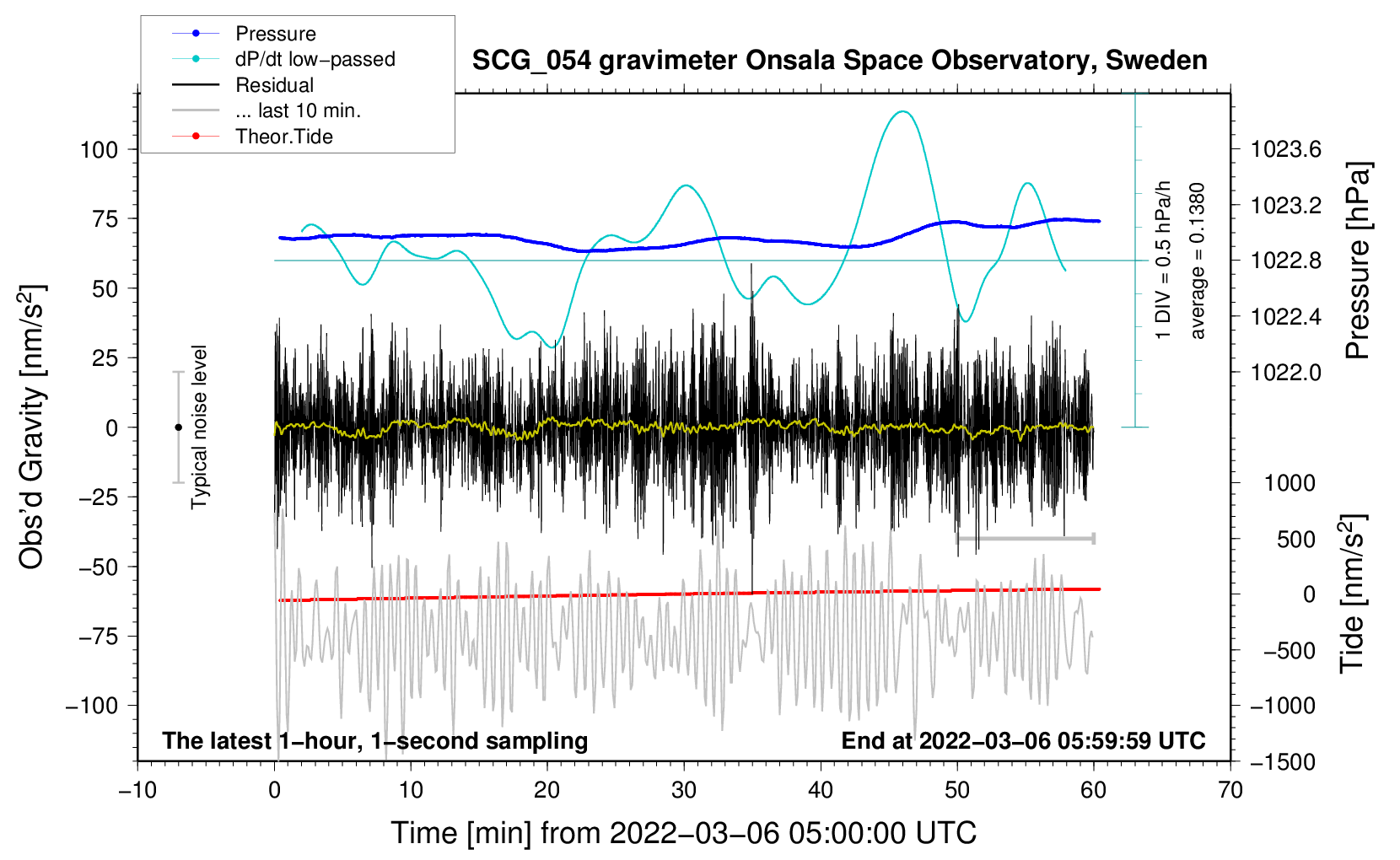 Pressure
dP/dt low−passed
Residual
... last 10 min.
Theor.Tide

SCG_054 gravimeter Onsala Space Observatory, Sweden

Obs'd Gravity [nm/s$^2$]
100
75
50
25
0
−25
−50
−75
−100

Typical noise level

1 DIV = 0.5 hPa/h
average = 0.1380

1023.6
1023.2
1022.8
1022.4
1022.0
Pressure [hPa]

1000
500
0
−500
−1000
−1500
Tide [nm/s$^2$]

The latest 1−hour, 1−second sampling
End at 2022−03−06 05:59:59 UTC

−10
0
10
20
30
40
50
60
70
Time [min] from 2022−03−06 05:00:00 UTC